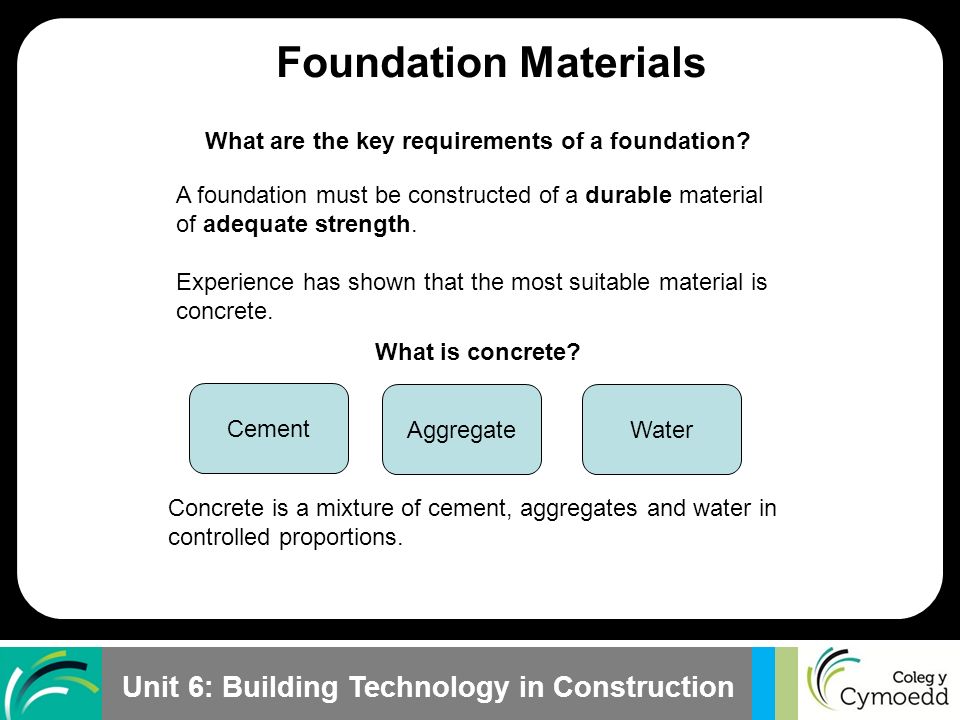 Foundation Materials

What are the key requirements of a foundation?

A foundation must be constructed of a durable material of adequate strength.

Experience has shown that the most suitable material is concrete.

What is concrete?

Cement

Aggregate

Water

Concrete is a mixture of cement, aggregates and water in controlled proportions.

Unit 6: Building Technology in Construction

Coleg y Cymoedd